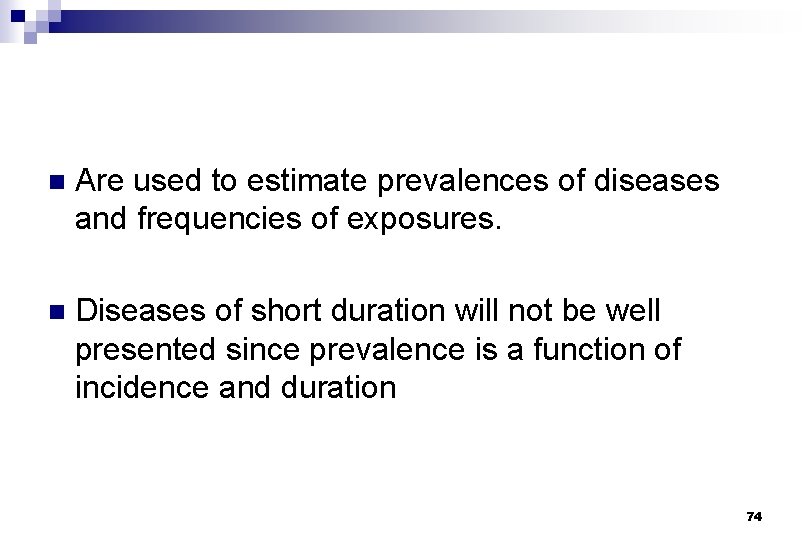 Are used to estimate prevalences of diseases and frequencies of exposures.

Diseases of short duration will not be well presented since prevalence is a function of incidence and duration

74